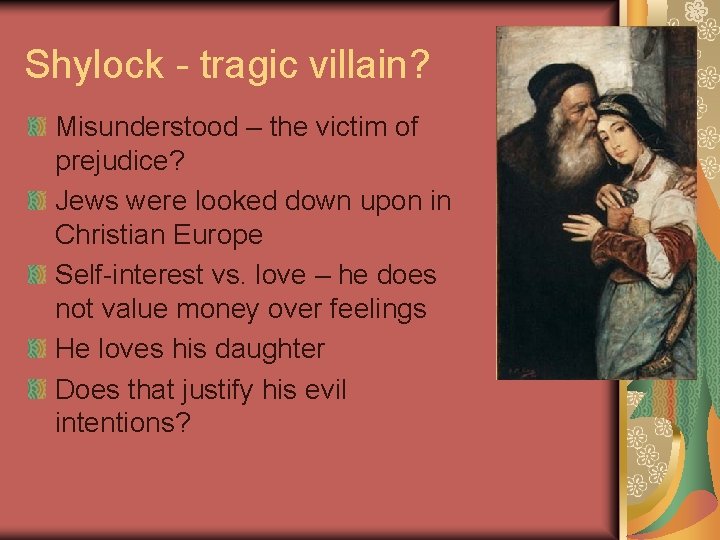 Shylock - tragic villain?

Misunderstood – the victim of prejudice?

Jews were looked down upon in Christian Europe

Self-interest vs. love – he does not value money over feelings

He loves his daughter

Does that justify his evil intentions?